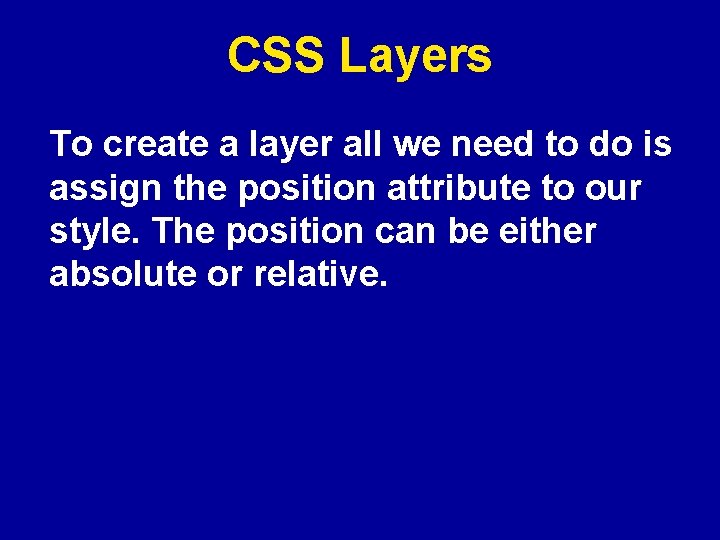 CSS Layers

To create a layer all we need to do is assign the position attribute to our style. The position can be either absolute or relative.